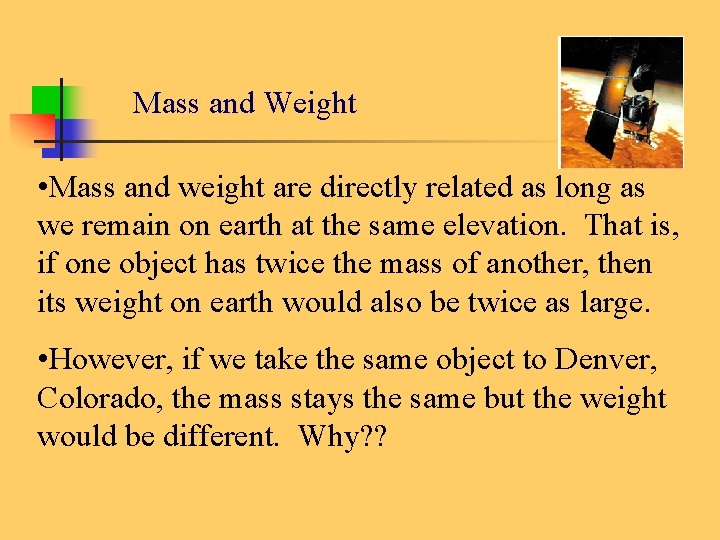 Mass and Weight

•Mass and weight are directly related as long as we remain on earth at the same elevation. That is, if one object has twice the mass of another, then its weight on earth would also be twice as large.

•However, if we take the same object to Denver, Colorado, the mass stays the same but the weight would be different. Why??